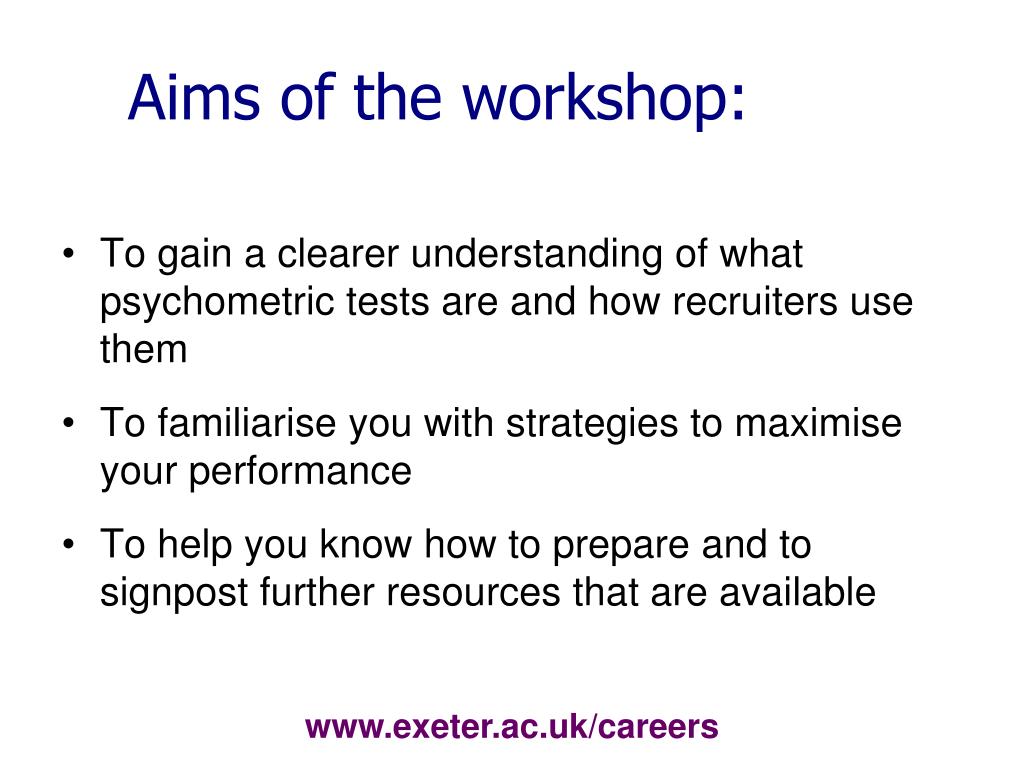 Aims of the workshop:

• To gain a clearer understanding of what psychometric tests are and how recruiters use them

• To familiarise you with strategies to maximise your performance

• To help you know how to prepare and to signpost further resources that are available

www.exeter.ac.uk/careers